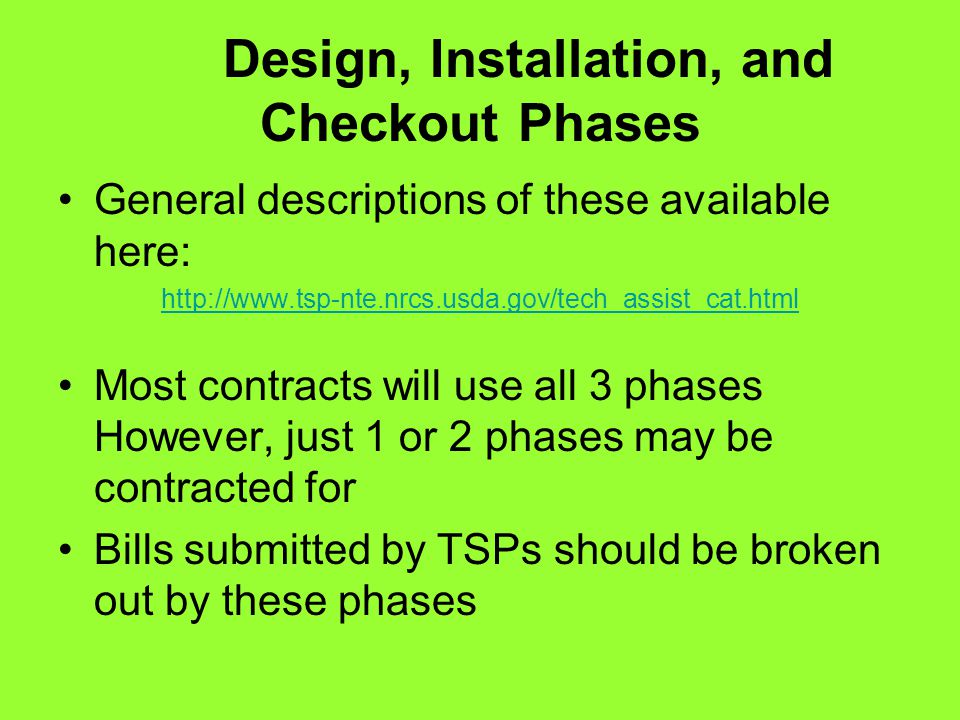 Design, Installation, and Checkout Phases

• General descriptions of these available here:

http://www.tsp-nte.nrcs.usda.gov/tech_assist_cat.html

• Most contracts will use all 3 phases However, just 1 or 2 phases may be contracted for

• Bills submitted by TSPs should be broken out by these phases